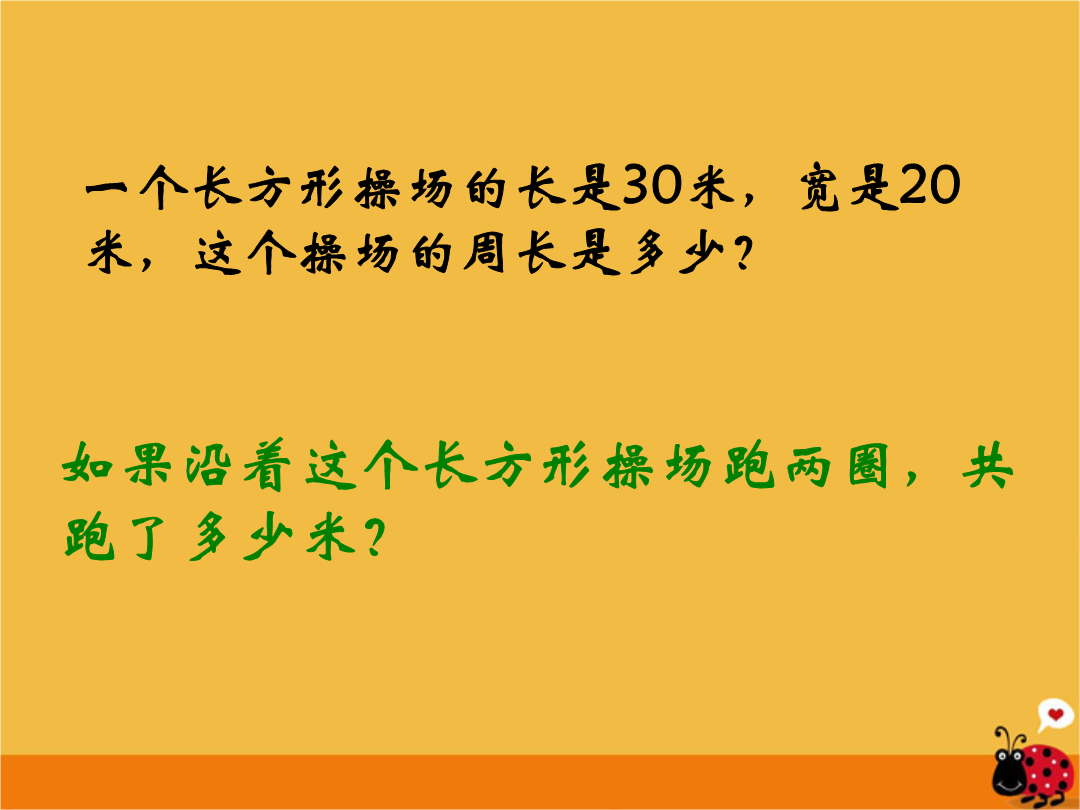 一个长方形操场的长是30米，宽是20米，这个操场的周长是多少？

如果沿着这个长方形操场跑两圈，共跑了多少米？